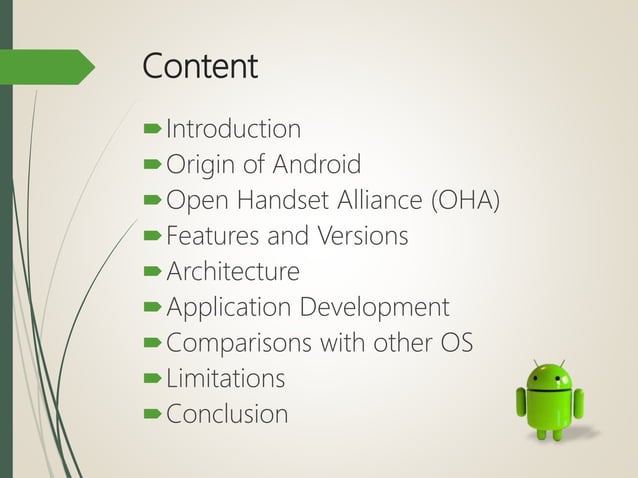 Content

Introduction
Origin of Android
Open Handset Alliance (OHA)
Features and Versions
Architecture
Application Development
Comparisons with other OS
Limitations
Conclusion